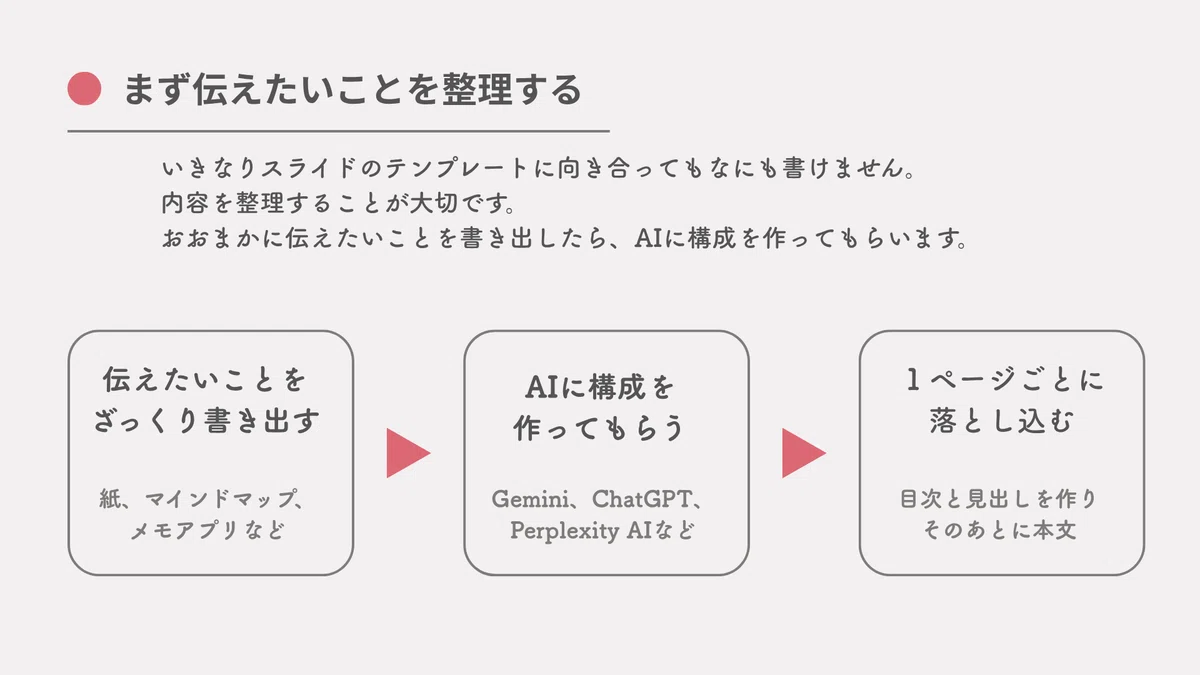 まず伝えたいことを整理する

いきなりスライドのテンプレートに向き合ってもなにも書けません。
内容を整理することが大切です。
おおまかに伝えたいことを書き出したら、AIに構成を作ってもらいます。

伝えたいことを
ざっくり書き出す

紙、マインドマップ、
メモアプリなど

AIに構成を
作ってもらう

Gemini、ChatGPT、
Perplexity AIなど

1ページごとに
落とし込む

目次と見出しを作り
そのあとに本文